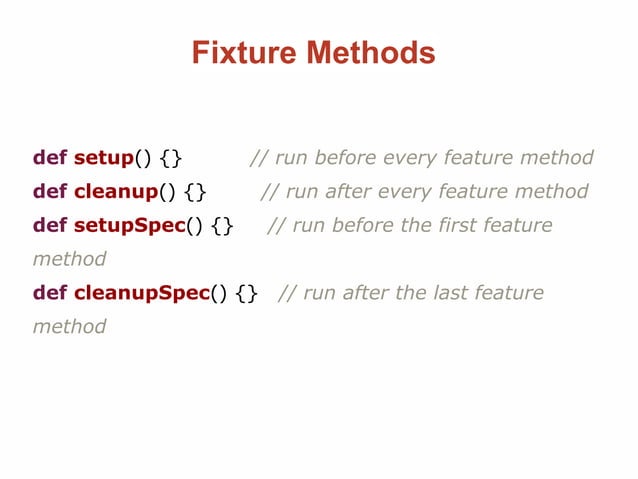 Fixture Methods

def setup() {} // run before every feature method
def cleanup() {} // run after every feature method
def setupSpec() {} // run before the first feature method
def cleanupSpec() {} // run after the last feature method